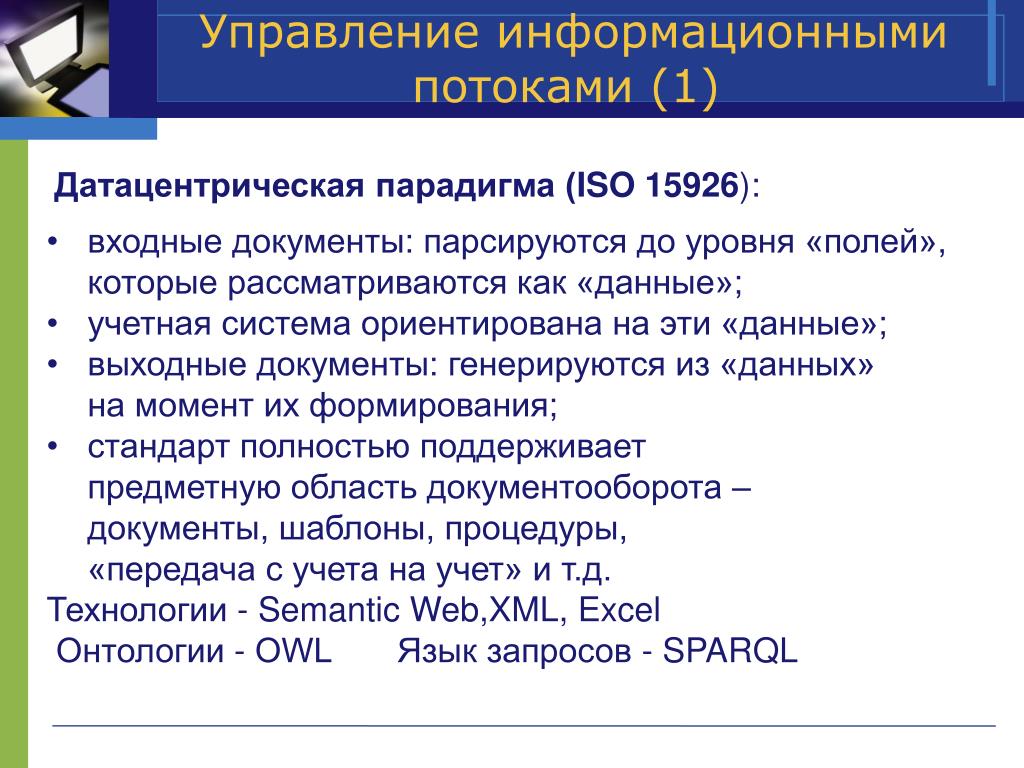 Управление информационными потоками (1)

Датацентрическая парадигма (ISO 15926):

• входные документы: парсируются до уровня «полей», которые рассматриваются как «данные»;
• учетная система ориентирована на эти «данные»;
• выходные документы: генерируются из «данных» на момент их формирования;
• стандарт полностью поддерживает предметную область документооборота – документы, шаблоны, процедуры, «передача с учета на учет» и т.д.

Технологии - Semantic Web,XML, Excel
Онтологии - OWL Язык запросов - SPARQL